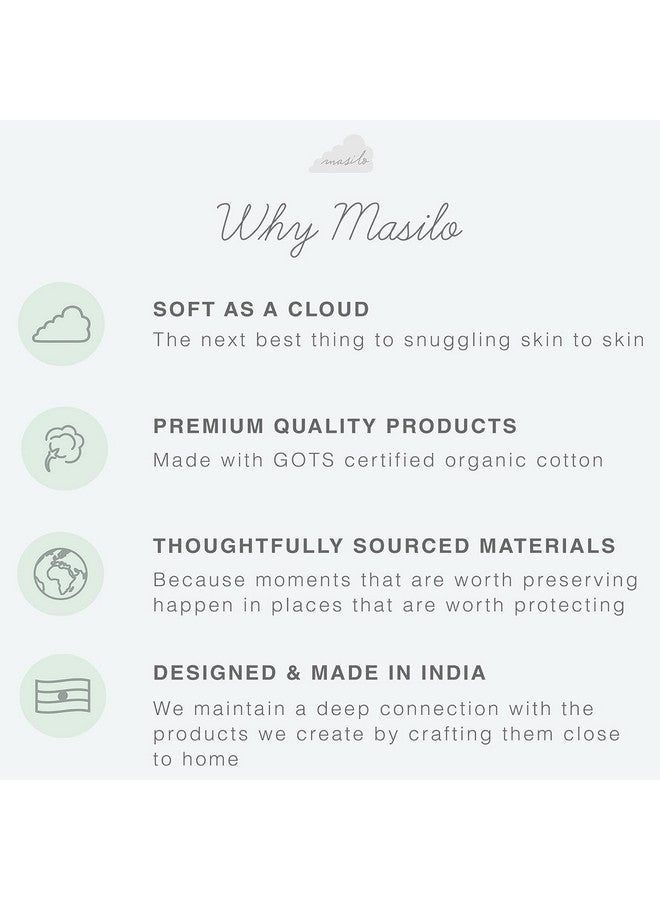 masilo

Why Masilo

SOFT AS A CLOUD
The next best thing to snuggling skin to skin

PREMIUM QUALITY PRODUCTS
Made with GOTS certified organic cotton

THOUGHTFULLY SOURCED MATERIALS
Because moments that are worth preserving happen in places that are worth protecting

DESIGNED & MADE IN INDIA
We maintain a deep connection with the products we create by crafting them close to home